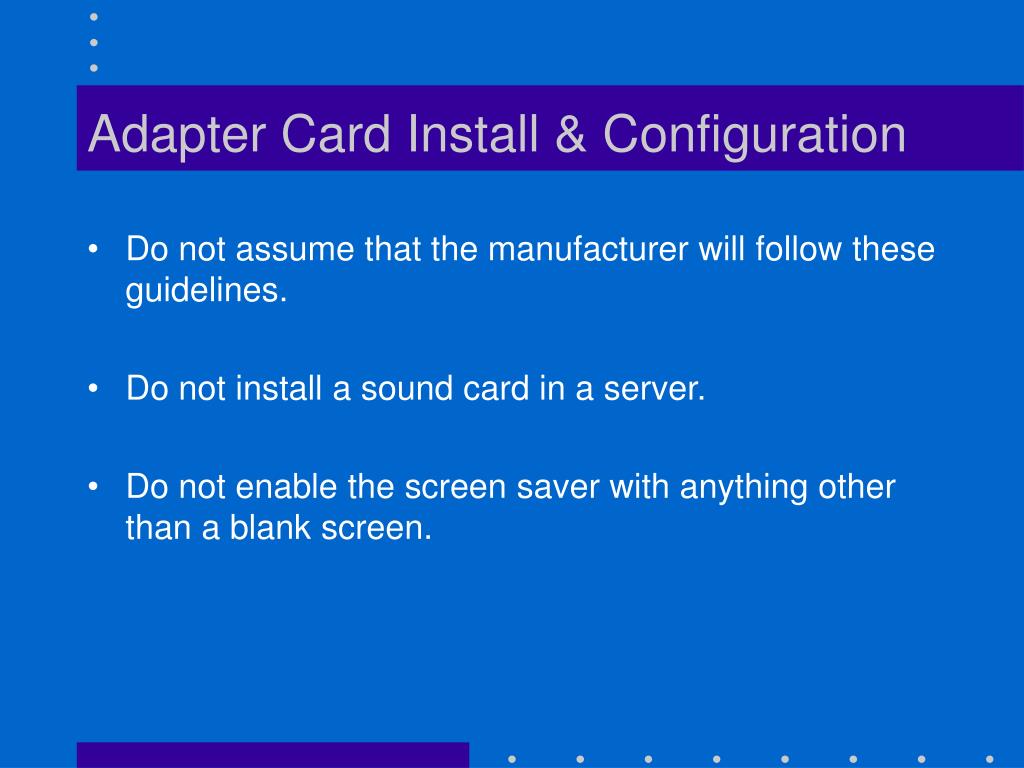 Adapter Card Install & Configuration

• Do not assume that the manufacturer will follow these guidelines.

• Do not install a sound card in a server.

• Do not enable the screen saver with anything other than a blank screen.